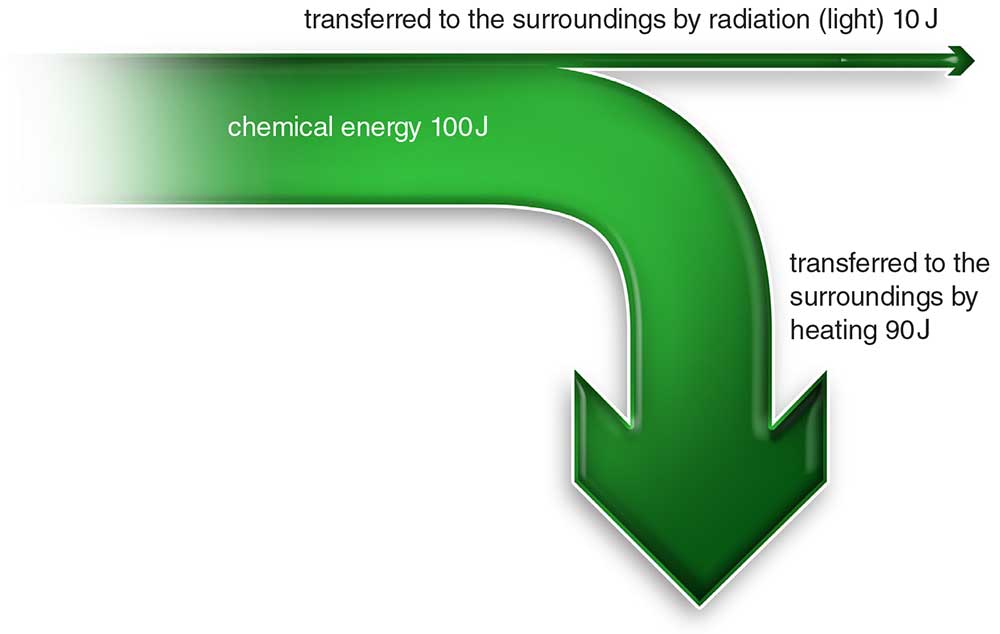 transferred to the surroundings by radiation (light) 10 J

chemical energy 100 J

transferred to the surroundings by heating 90 J